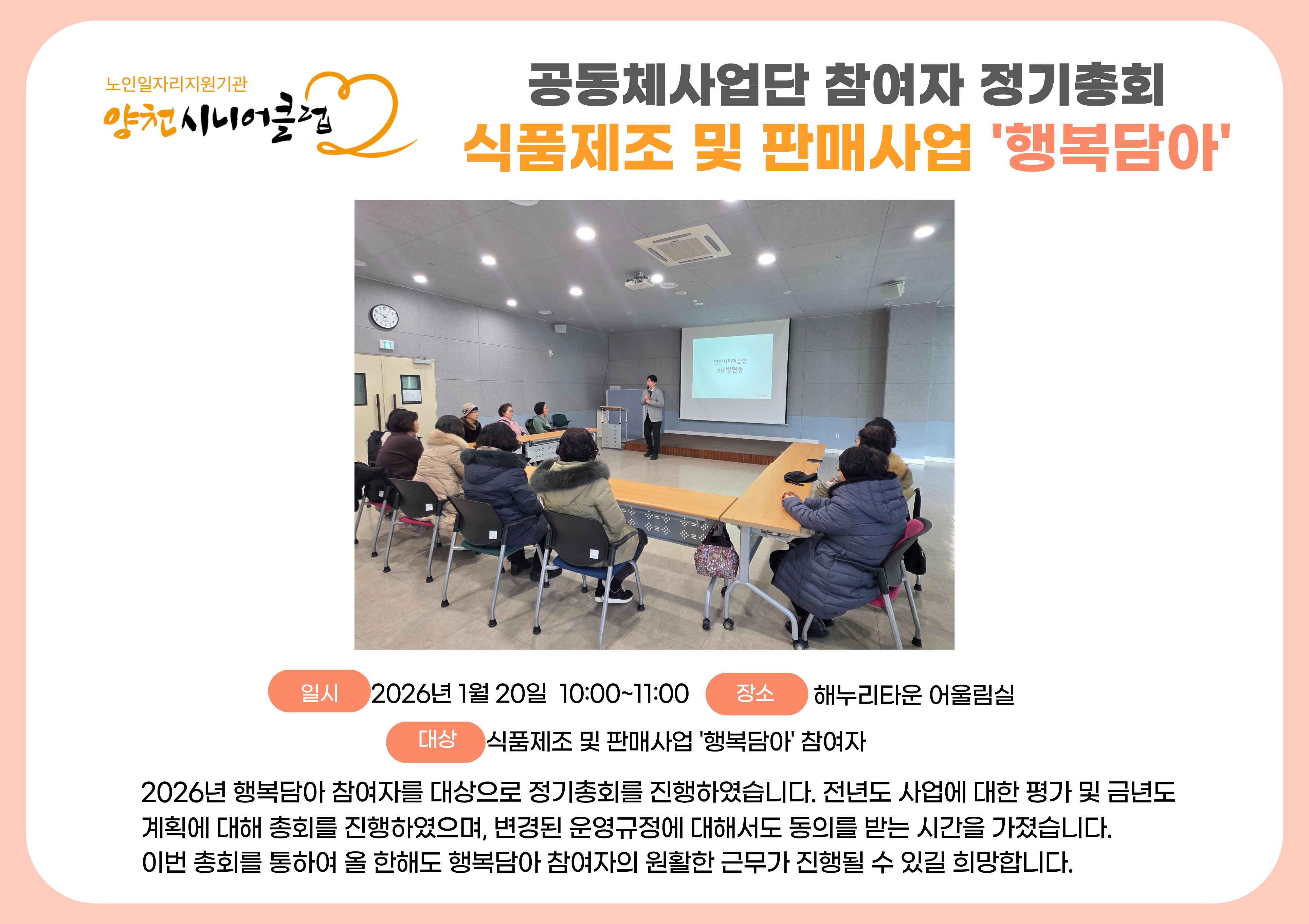 노인일자리지원기관
양천시니어클럽

공동체사업단 참여자 정기총회
식품제조 및 판매사업 '행복담아'

양천시니어클럽
관장 방현종

일시 2026년 1월 20일 10:00~11:00 장소 해누리타운 어울림실

대상 식품제조 및 판매사업 '행복담아' 참여자

2026년 행복담아 참여자를 대상으로 정기총회를 진행하였습니다. 전년도 사업에 대한 평가 및 금년도 계획에 대해 총회를 진행하였으며, 변경된 운영규정에 대해서도 동의를 받는 시간을 가졌습니다.
이번 총회를 통하여 올 한해도 행복담아 참여자의 원활한 근무가 진행될 수 있길 희망합니다.